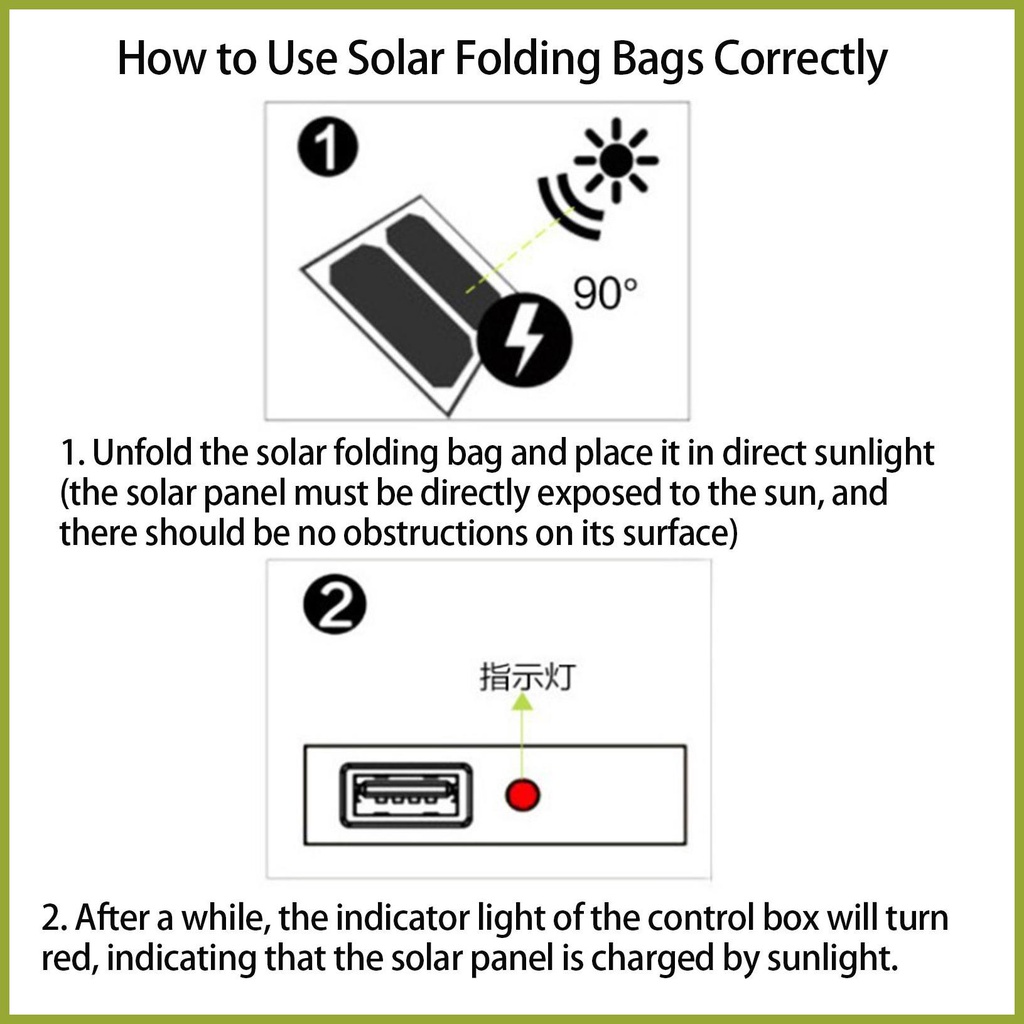 How to Use Solar Folding Bags Correctly

1

90°

1. Unfold the solar folding bag and place it in direct sunlight (the solar panel must be directly exposed to the sun, and there should be no obstructions on its surface)

2

指示灯

2. After a while, the indicator light of the control box will turn red, indicating that the solar panel is charged by sunlight.